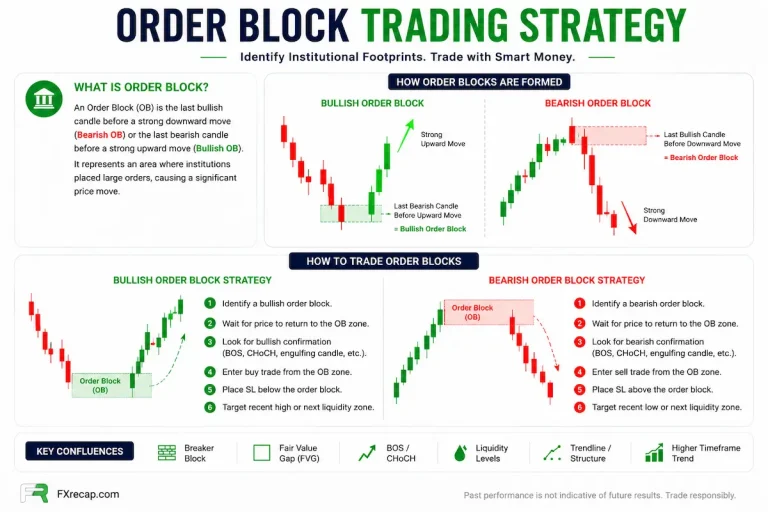 ORDER BLOCK TRADING STRATEGY

Identify Institutional Footprints. Trade with Smart Money.

WHAT IS ORDER BLOCK?

An Order Block (OB) is the last bullish candle before a strong downward move (Bearish OB) or the last bearish candle before a strong upward move (Bullish OB).

It represents an area where institutions placed large orders, causing a significant price move.

HOW ORDER BLOCKS ARE FORMED

BULLISH ORDER BLOCK

Strong Upward Move

Last Bearish Candle Before Upward Move

= Bullish Order Block

BEARISH ORDER BLOCK

Last Bullish Candle Before Downward Move

= Bearish Order Block

Strong Downward Move

HOW TO TRADE ORDER BLOCKS

BULLISH ORDER BLOCK STRATEGY

Order Block (OB)

1 Identify a bullish order block.
2 Wait for price to return to the OB zone.
3 Look for bullish confirmation (BOS, CHoCH, engulfing candle, etc.).
4 Enter buy trade from the OB zone.
5 Place SL below the order block.
6 Target recent high or next liquidity zone.

BEARISH ORDER BLOCK STRATEGY

Order Block (OB)

1 Identify a bearish order block.
2 Wait for price to return to the OB zone.
3 Look for bearish confirmation (BOS, CHoCH, engulfing candle, etc.).
4 Enter sell trade from the OB zone.
5 Place SL above the order block.
6 Target recent low or next liquidity zone.

KEY CONFLUENCES

Breaker Block

Fair Value Gap (FVG)

BOS / CHoCH

Liquidity Levels

Trendline / Structure

Higher Timeframe Trend

FXrecap.com

Past performance is not indicative of future results. Trade responsibly.